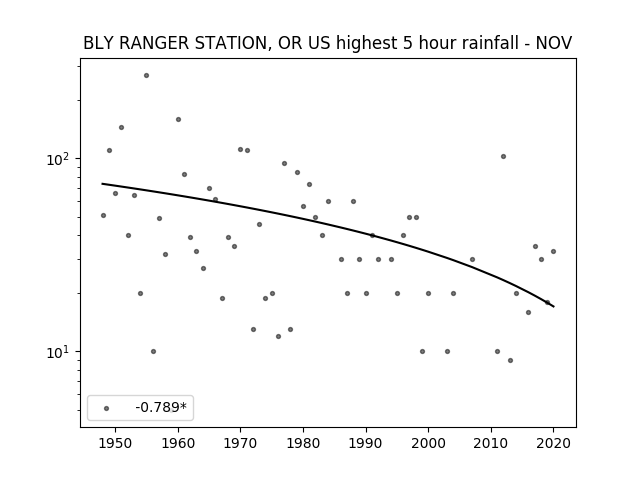 BLY RANGER STATION, OR US highest 5 hour rainfall - NOV

$10^2$

$10^1$

-0.789*

1950 1960 1970 1980 1990 2000 2010 2020